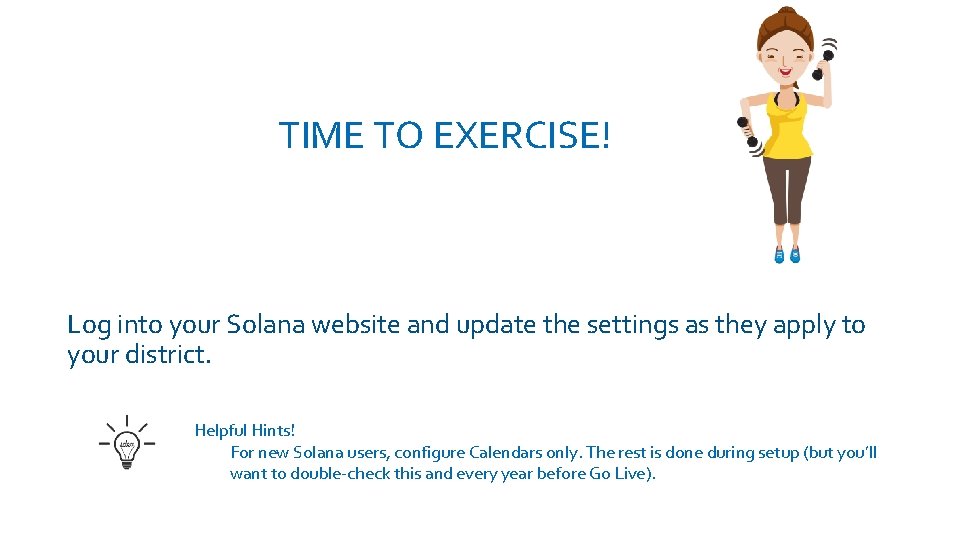 TIME TO EXERCISE!

Log into your Solana website and update the settings as they apply to your district.

idea

Helpful Hints!
For new Solana users, configure Calendars only. The rest is done during setup (but you'll want to double-check this and every year before Go Live).